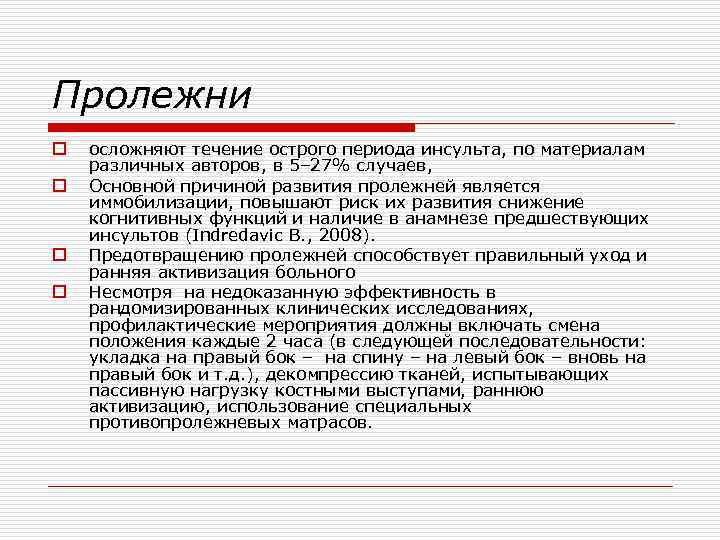 Пролежни

осложняют течение острого периода инсульта, по материалам различных авторов, в 5–27% случаев,

Основной причиной развития пролежней является иммобилизации, повышают риск их развития снижение когнитивных функций и наличие в анамнезе предшествующих инсультов (Indredavic B., 2008).

Предотвращению пролежней способствует правильный уход и ранняя активизация больного

Несмотря на недоказанную эффективность в рандомизированных клинических исследованиях, профилактические мероприятия должны включать смена положения каждые 2 часа (в следующей последовательности: укладка на правый бок – на спину – на левый бок – вновь на правый бок и т.д.), декомпрессию тканей, испытывающих пассивную нагрузку костными выступами, раннюю активизацию, использование специальных противопролежневых матрасов.